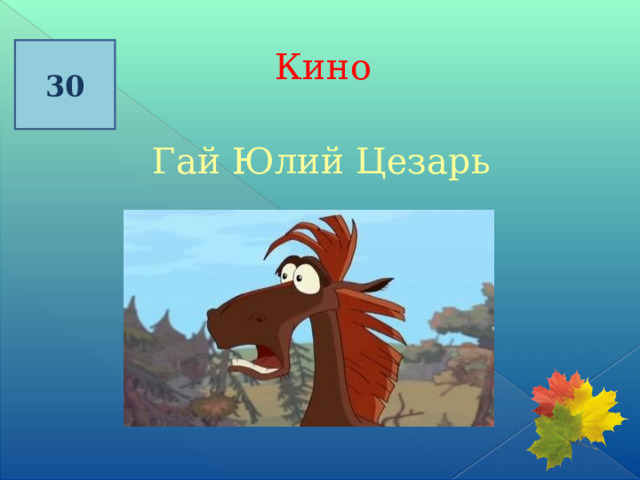 30

Кино

Гай Юлий Цезарь